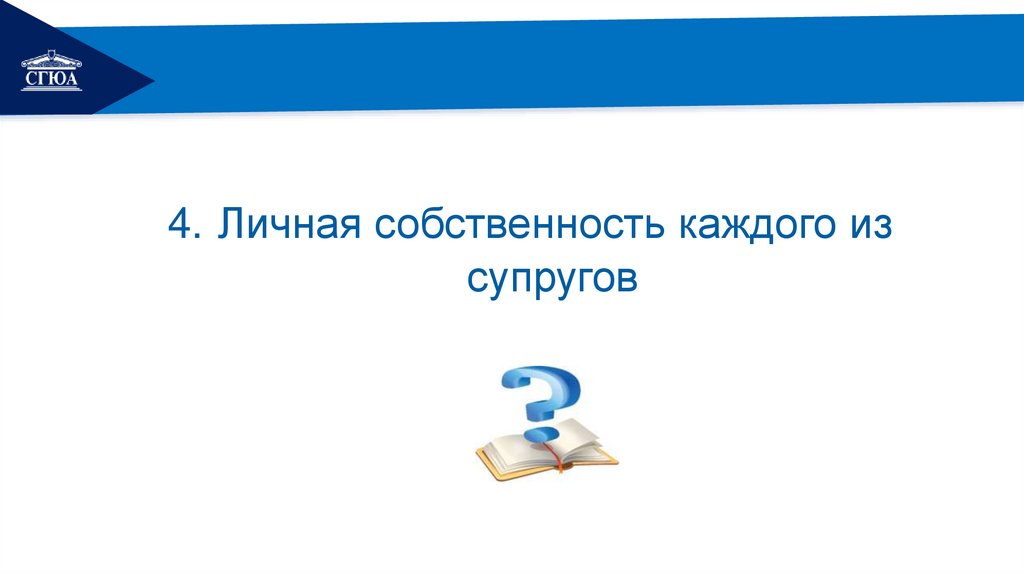 СГЮА

4. Личная собственность каждого из супругов